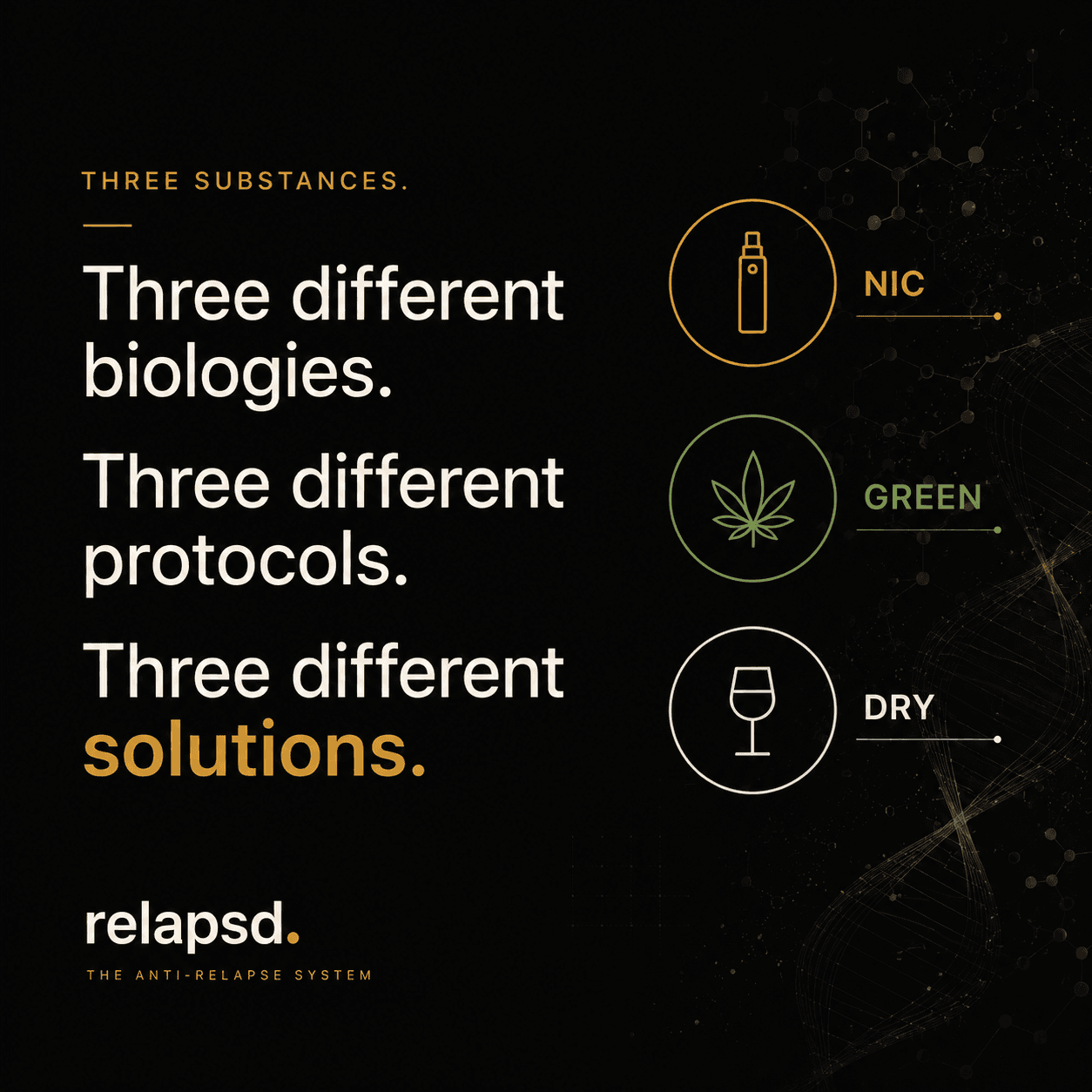 THREE SUBSTANCES.

Three different biologies.

Three different protocols.

Three different solutions.

NIC

GREEN

DRY

relapsd.

THE ANTI-RELAPSE SYSTEM